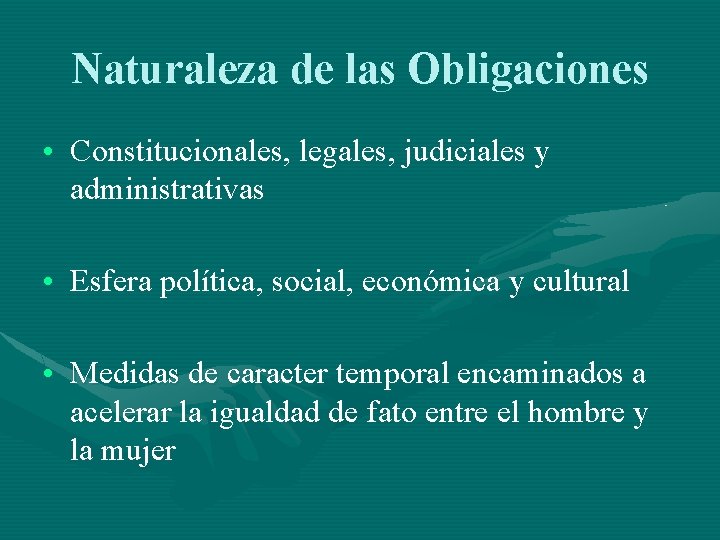 Naturaleza de las Obligaciones

• Constitucionales, legales, judiciales y administrativas

• Esfera política, social, económica y cultural

• Medidas de caracter temporal encaminados a acelerar la igualdad de fato entre el hombre y la mujer